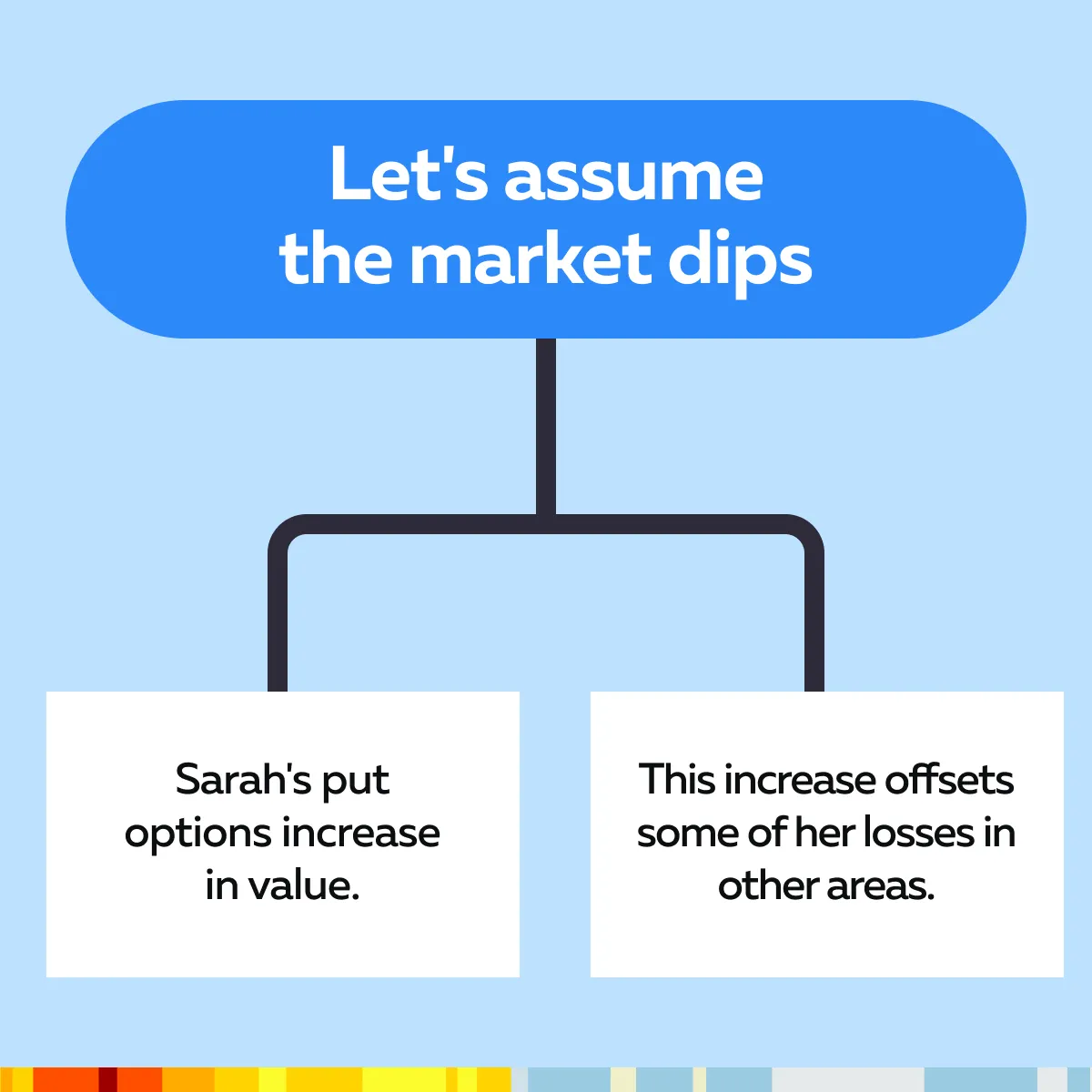 Let's assume the market dips

Sarah's put options increase in value.

This increase offsets some of her losses in other areas.